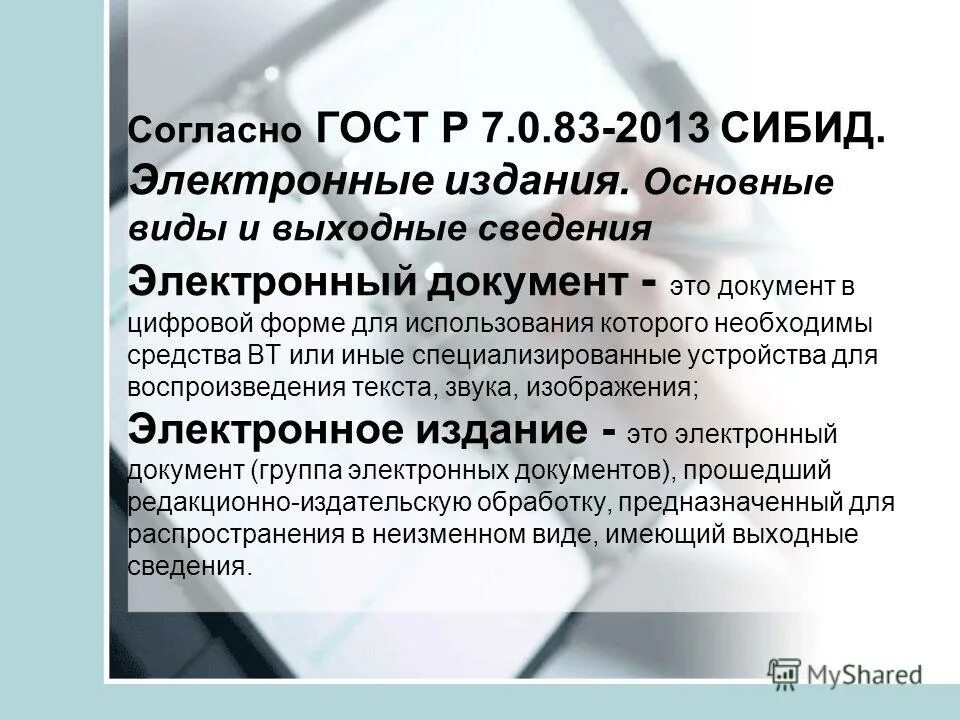 Согласно ГОСТ Р 7.0.83-2013 СИБИД. Электронные издания. Основные виды и выходные сведения

Электронный документ - это документ в цифровой форме для использования которого необходимы средства ВТ или иные специализированные устройства для воспроизведения текста, звука, изображения;

Электронное издание - это электронный документ (группа электронных документов), прошедший редакционно-издательскую обработку, предназначенный для распространения в неизменном виде, имеющий выходные сведения.

MyShared